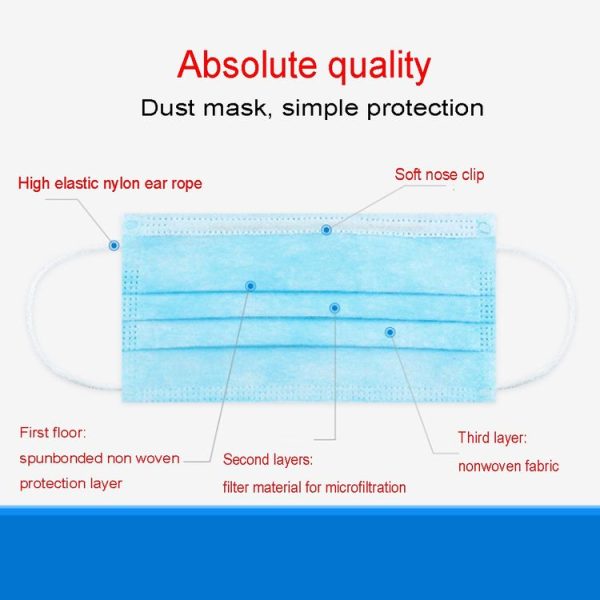 Absolute quality

Dust mask, simple protection

High elastic nylon ear rope

Soft nose clip

First floor:
spunbonded non woven
protection layer

Second layers:
filter material for microfiltration

Third layer:
nonwoven fabric